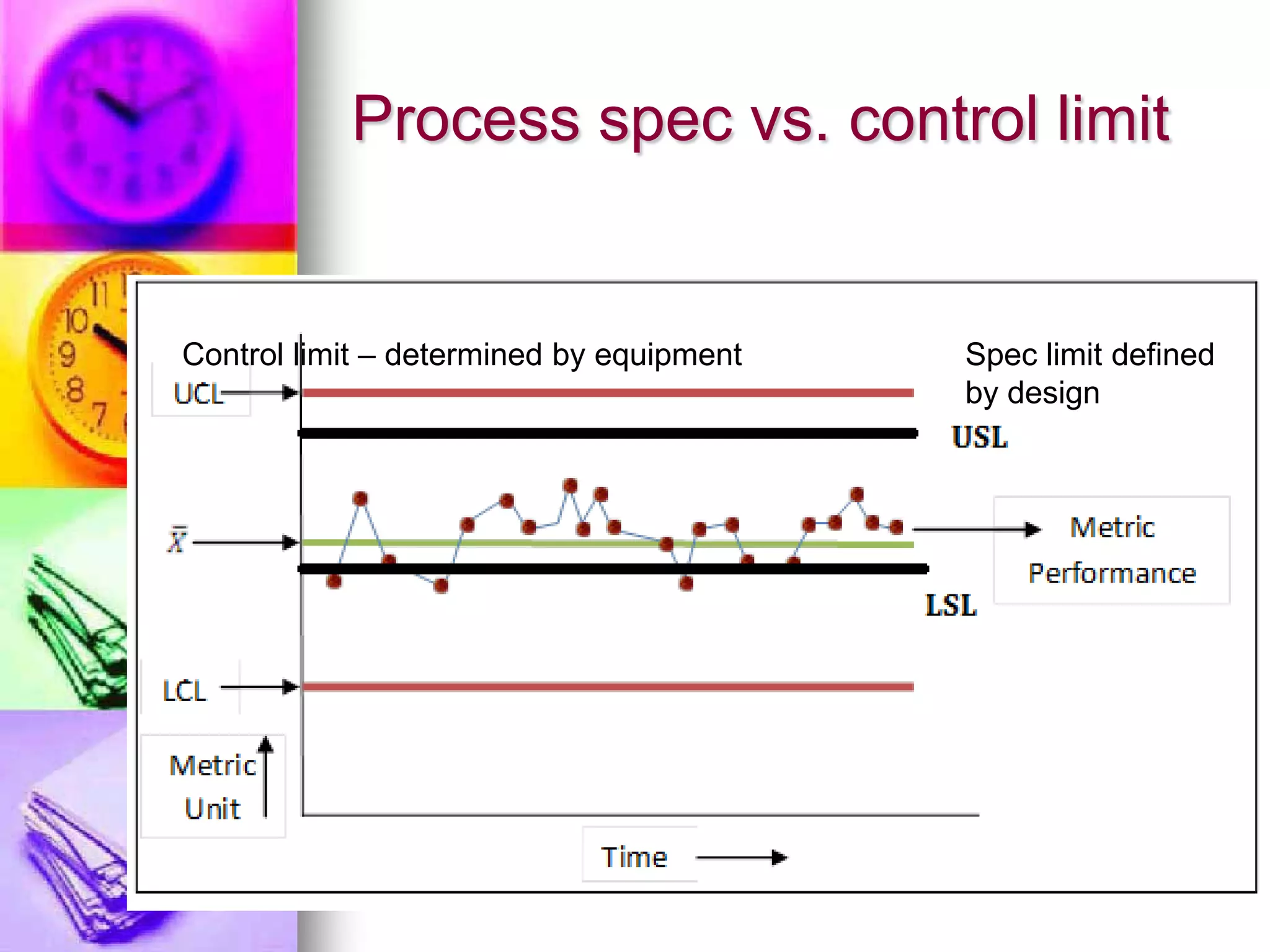 Process spec vs. control limit

Control limit – determined by equipment

Spec limit defined by design

UCL

USL

$\bar{X}$

Metric Performance

LSL

LCL

Metric Unit

Time